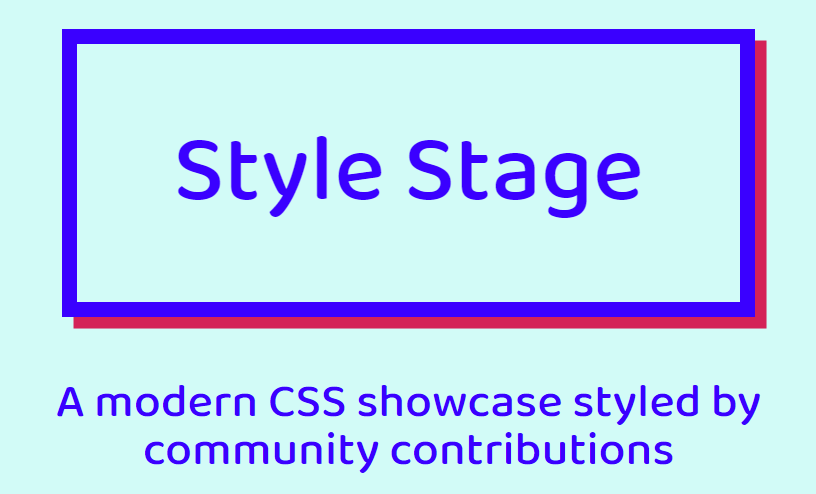 Style Stage

A modern CSS showcase styled by community contributions